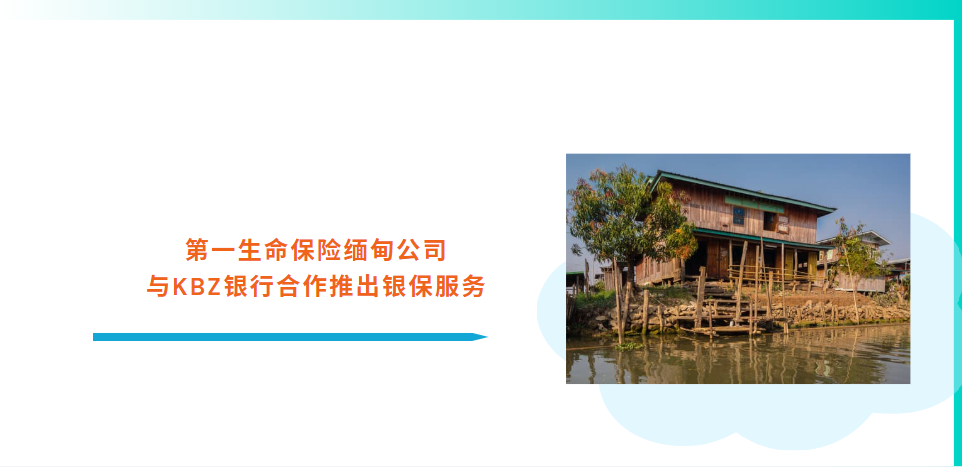 第一生命保险缅甸公司
与KBZ银行合作推出银保服务